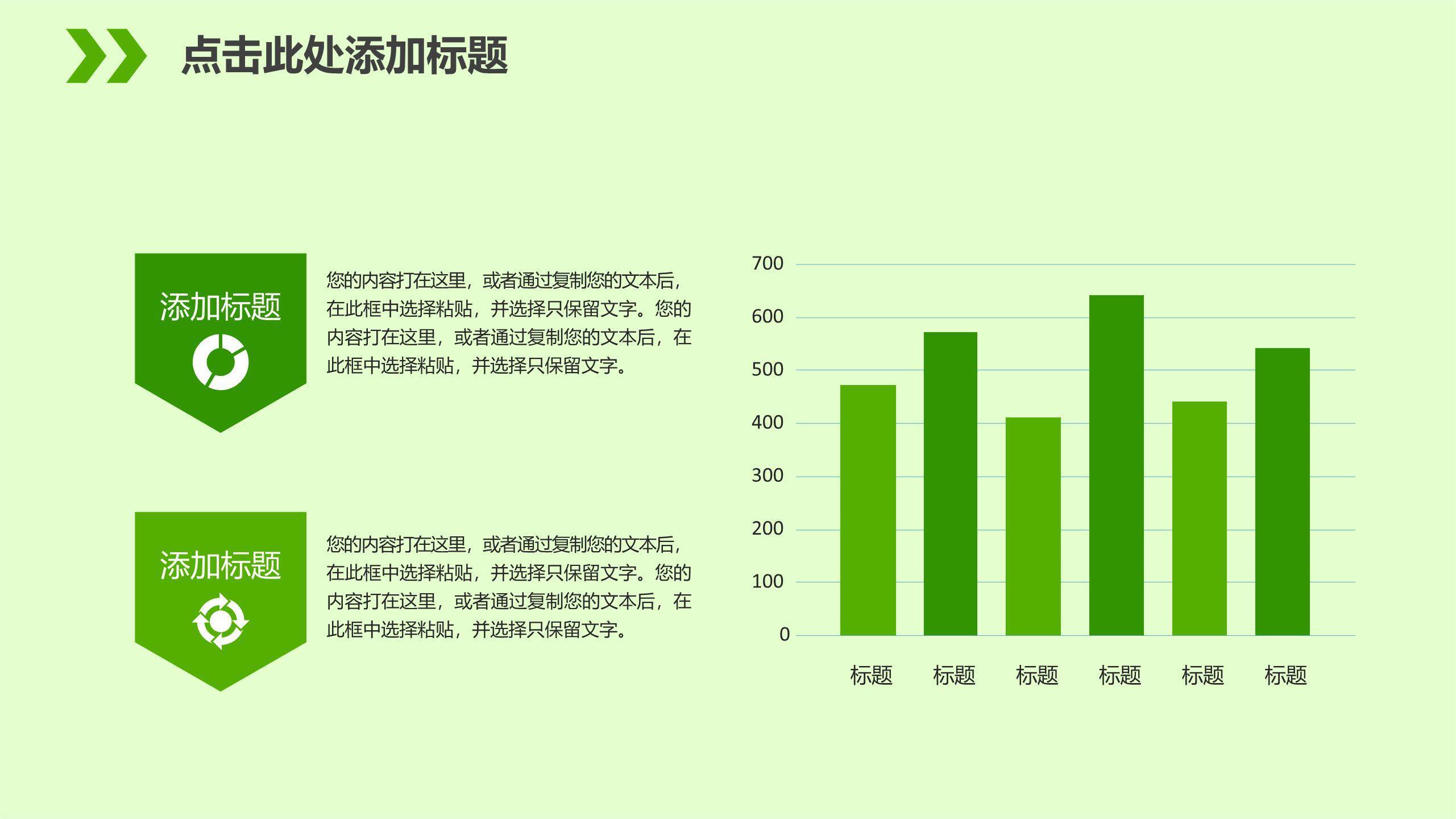 点击此处添加标题

添加标题

您的内容打在这里，或者通过复制您的文本后，在此框中选择粘贴，并选择只保留文字。您的内容打在这里，或者通过复制您的文本后，在此框中选择粘贴，并选择只保留文字。

添加标题

您的内容打在这里，或者通过复制您的文本后，在此框中选择粘贴，并选择只保留文字。您的内容打在这里，或者通过复制您的文本后，在此框中选择粘贴，并选择只保留文字。

700
600
500
400
300
200
100
0

标题 标题 标题 标题 标题 标题